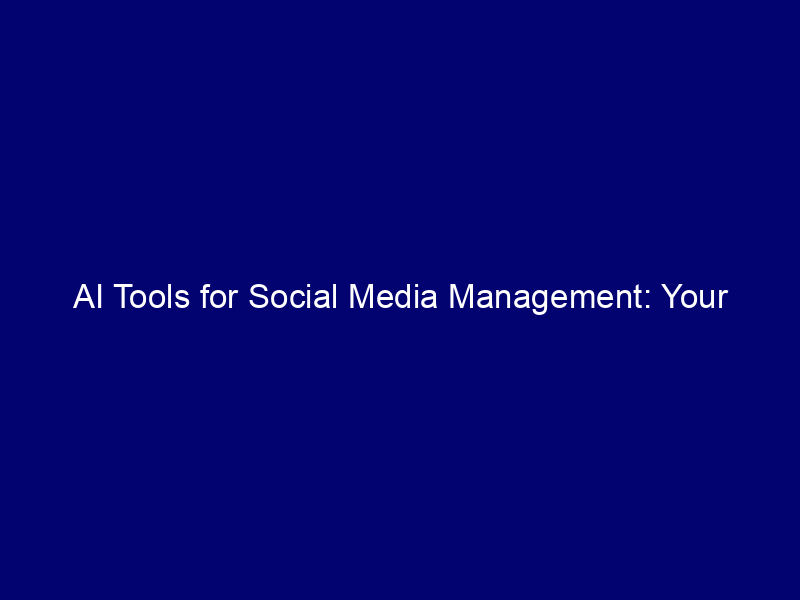 AI Tools for Social Media Management: Your